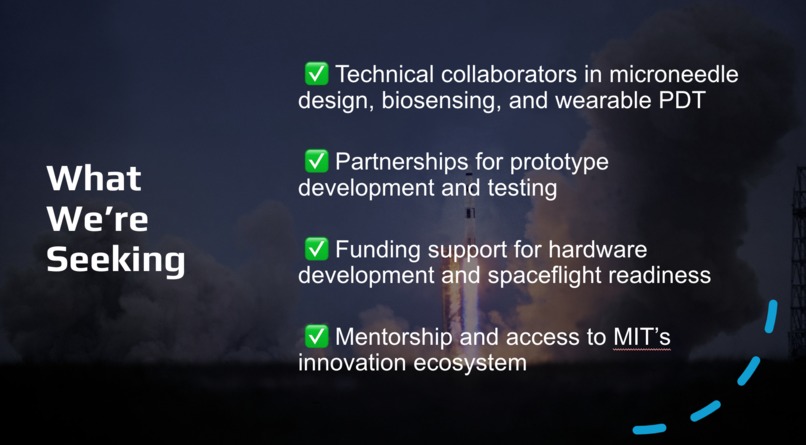 What We're Seeking

✅ Technical collaborators in microneedle design, biosensing, and wearable PDT

✅ Partnerships for prototype development and testing

✅ Funding support for hardware development and spaceflight readiness

✅ Mentorship and access to MIT's innovation ecosystem